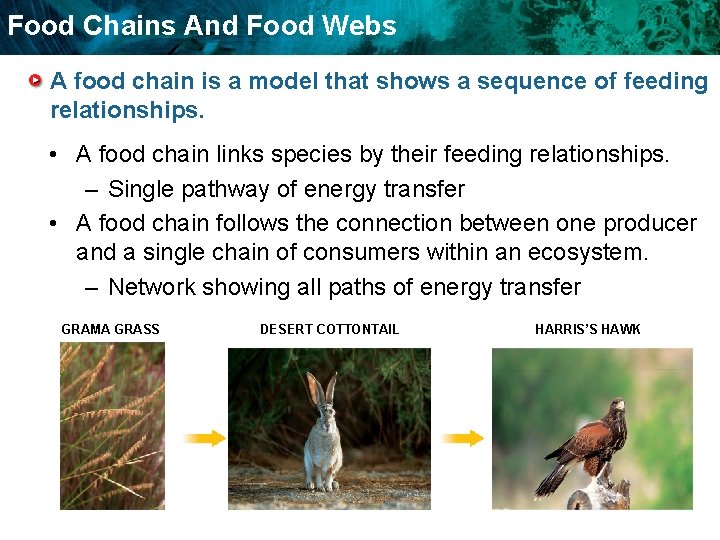 Food Chains And Food Webs

A food chain is a model that shows a sequence of feeding relationships.

• A food chain links species by their feeding relationships.
– Single pathway of energy transfer
• A food chain follows the connection between one producer and a single chain of consumers within an ecosystem.
– Network showing all paths of energy transfer

GRAMA GRASS

DESERT COTTONTAIL

HARRIS'S HAWK